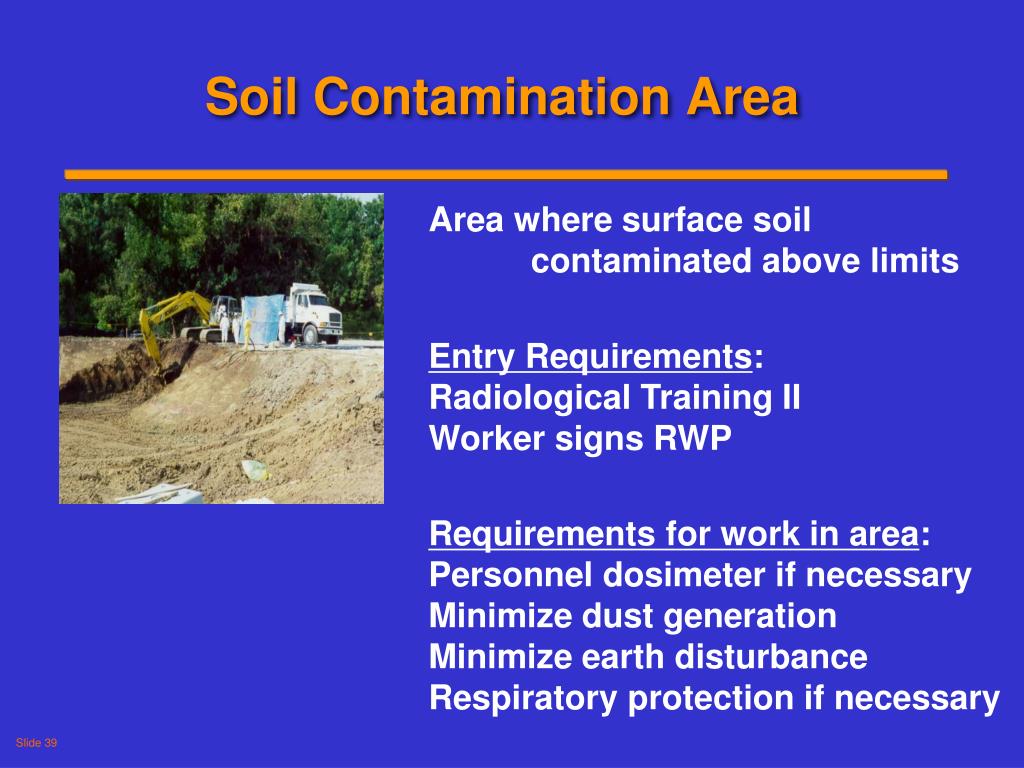 Soil Contamination Area

Area where surface soil contaminated above limits

Entry Requirements:
Radiological Training II
Worker signs RWP

Requirements for work in area:
Personnel dosimeter if necessary
Minimize dust generation
Minimize earth disturbance
Respiratory protection if necessary

Slide 39